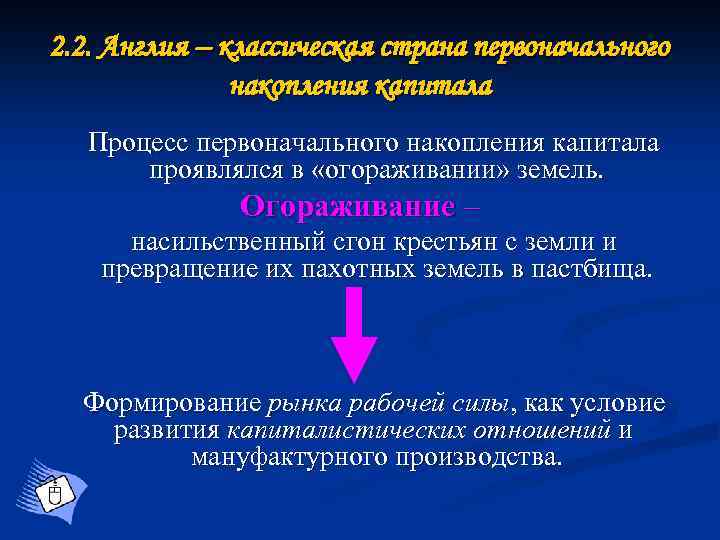 2.2. Англия – классическая страна первоначального накопления капитала

Процесс первоначального накопления капитала проявлялся в «огораживании» земель.

Огораживание –

насильственный сгон крестьян с земли и превращение их пахотных земель в пастбища.

Формирование рынка рабочей силы, как условие развития капиталистических отношений и мануфактурного производства.